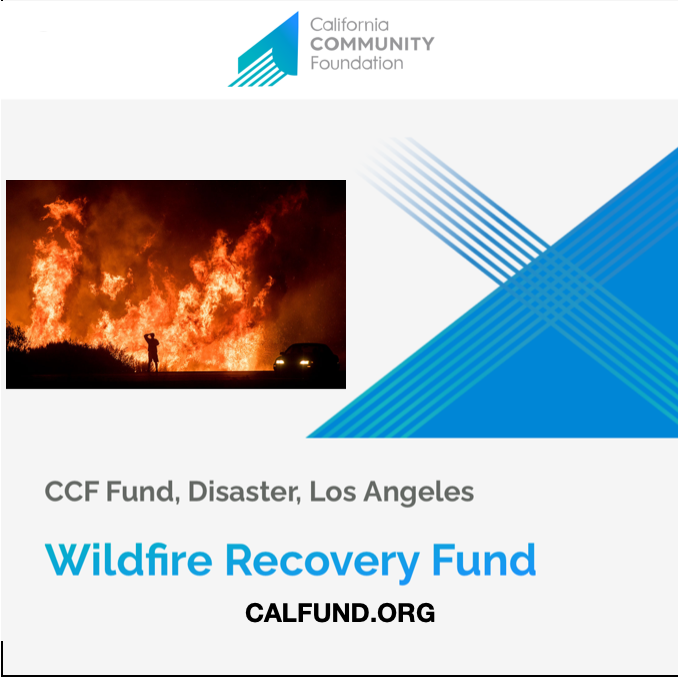 California
COMMUNITY
Foundation

CCF Fund, Disaster, Los Angeles

Wildfire Recovery Fund

CALFUND.ORG